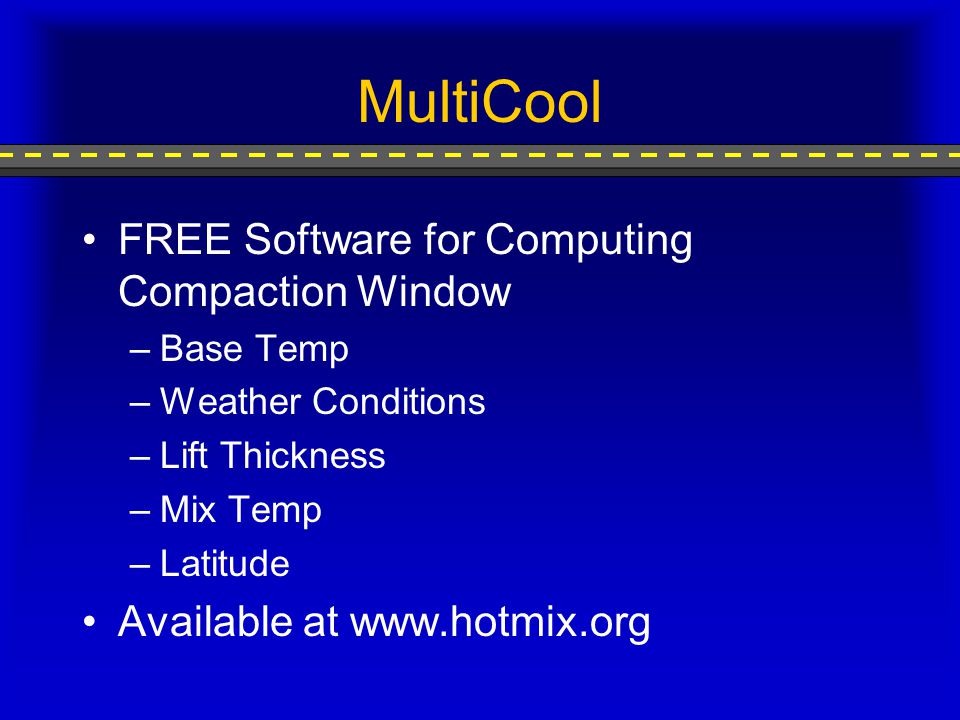 MultiCool

• FREE Software for Computing Compaction Window
– Base Temp
– Weather Conditions
– Lift Thickness
– Mix Temp
– Latitude

• Available at www.hotmix.org